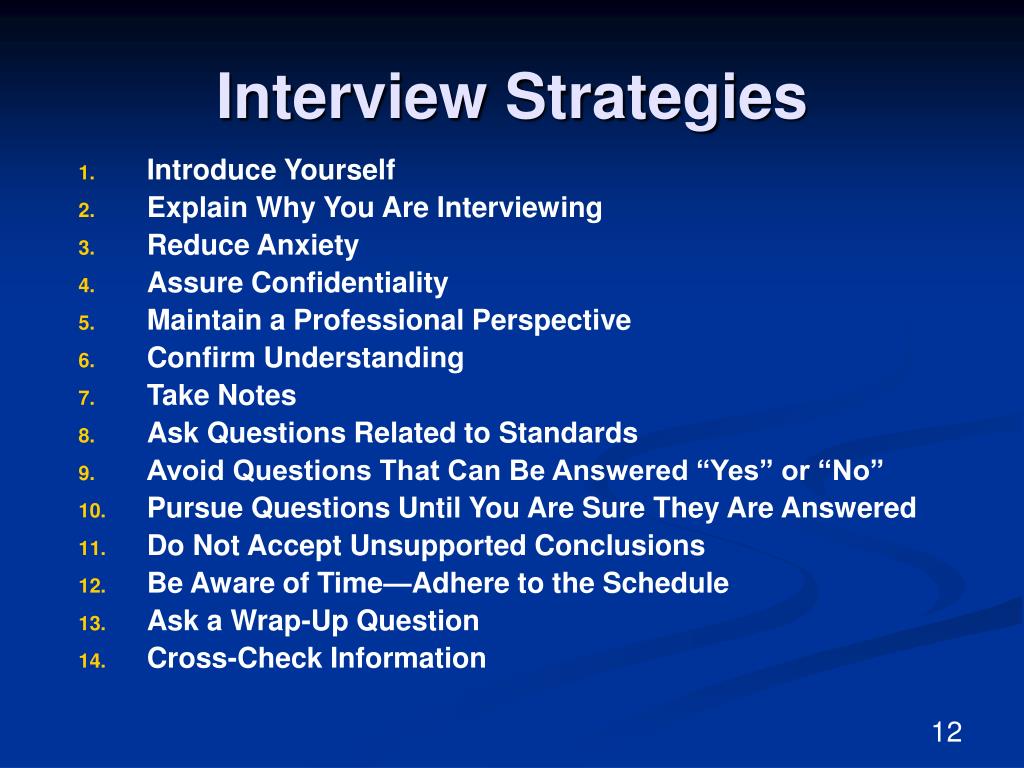 Interview Strategies

1. Introduce Yourself
2. Explain Why You Are Interviewing
3. Reduce Anxiety
4. Assure Confidentiality
5. Maintain a Professional Perspective
6. Confirm Understanding
7. Take Notes
8. Ask Questions Related to Standards
9. Avoid Questions That Can Be Answered “Yes” or “No”
10. Pursue Questions Until You Are Sure They Are Answered
11. Do Not Accept Unsupported Conclusions
12. Be Aware of Time—Adhere to the Schedule
13. Ask a Wrap-Up Question
14. Cross-Check Information

12